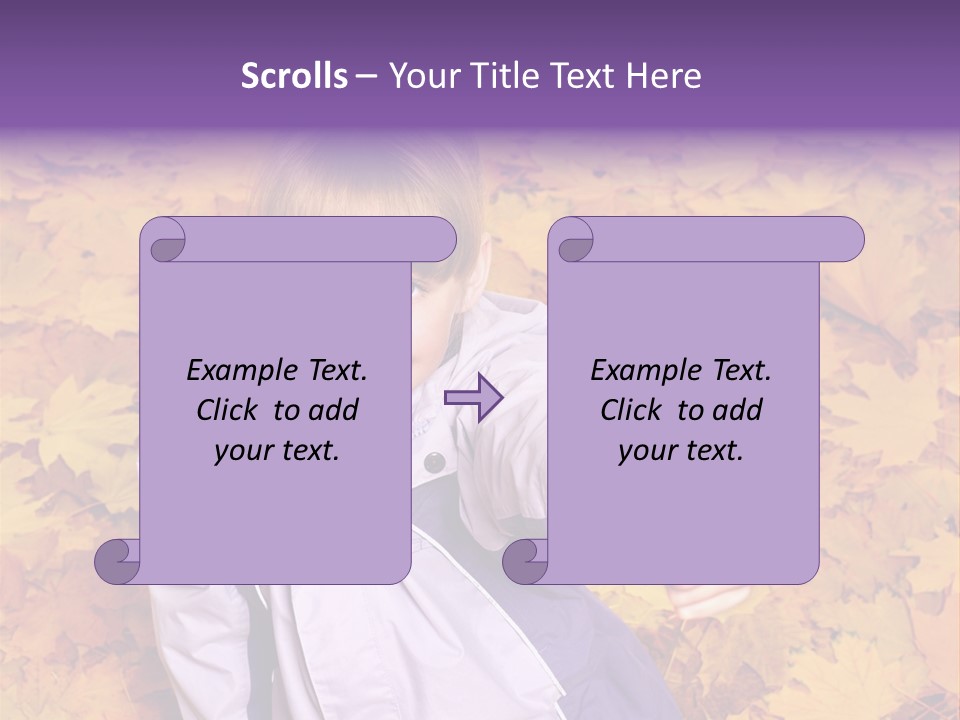 Scrolls – Your Title Text Here

Example Text.
Click to add
your text.

Example Text.
Click to add
your text.